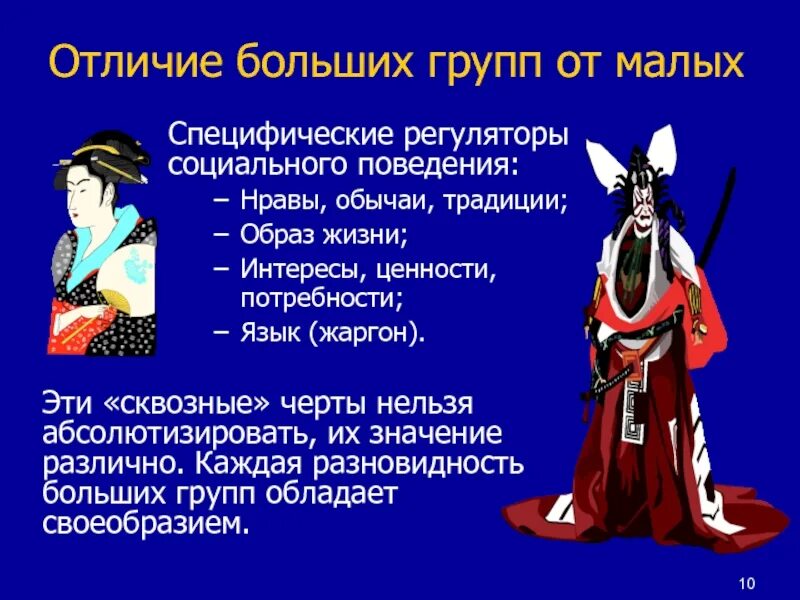 Отличие больших групп от малых

Специфические регуляторы социального поведения:
– Нравы, обычаи, традиции;
– Образ жизни;
– Интересы, ценности, потребности;
– Язык (жаргон).

Эти «сквозные» черты нельзя абсолютизировать, их значение различно. Каждая разновидность больших групп обладает своеобразием.

10